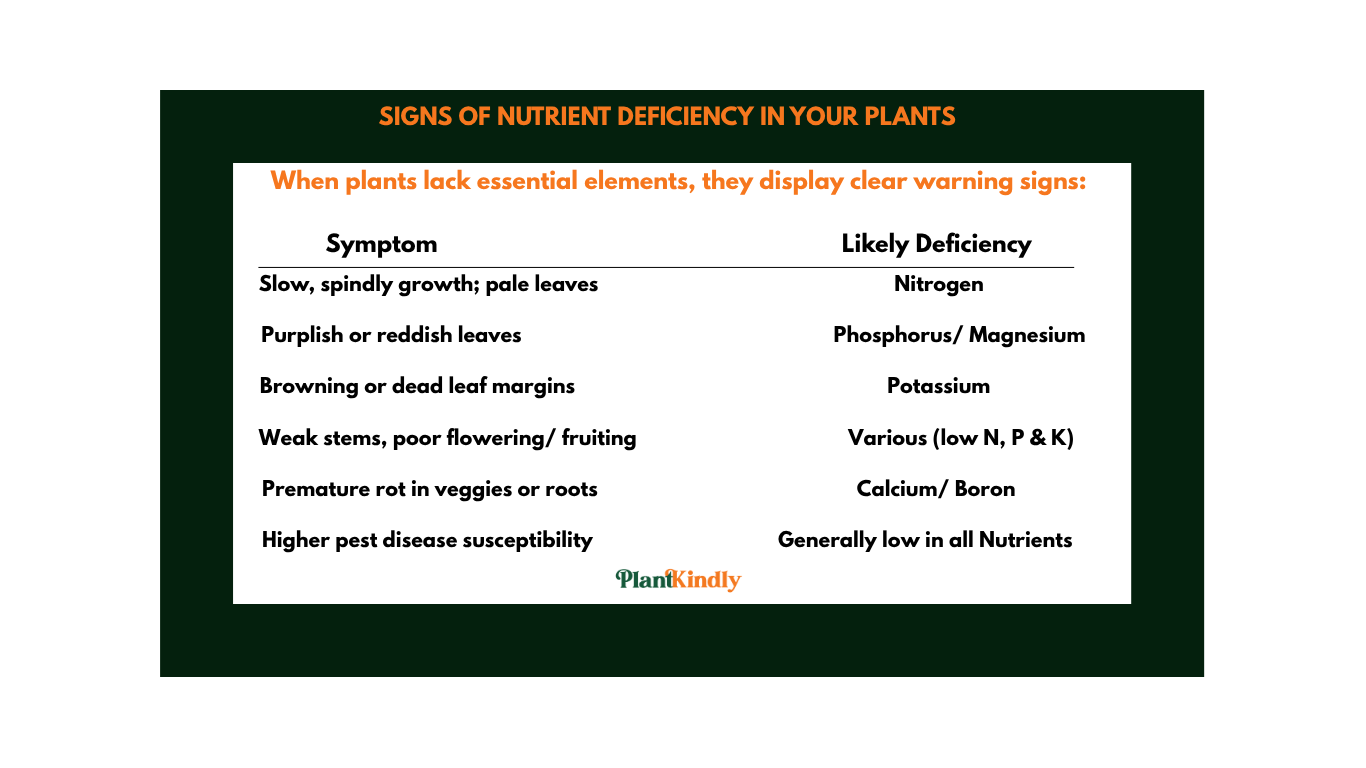 SIGNS OF NUTRIENT DEFICIENCY IN YOUR PLANTS

When plants lack essential elements, they display clear warning signs:

| Symptom | Likely Deficiency |
|---|---|
| Slow, spindly growth; pale leaves | Nitrogen |
| Purplish or reddish leaves | Phosphorus/ Magnesium |
| Browning or dead leaf margins | Potassium |
| Weak stems, poor flowering/ fruiting | Various (low N, P & K) |
| Premature rot in veggies or roots | Calcium/ Boron |
| Higher pest disease susceptibility | Generally low in all Nutrients |

PlantKindly